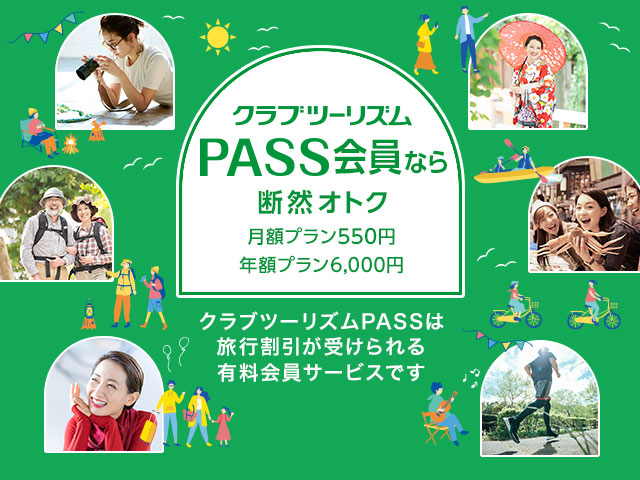 クラブツーリズム
PASS会員なら
断然オトク
月額プラン550円
年額プラン6,000円

クラブツーリズムPASSは
旅行割引が受けられる
有料会員サービスです